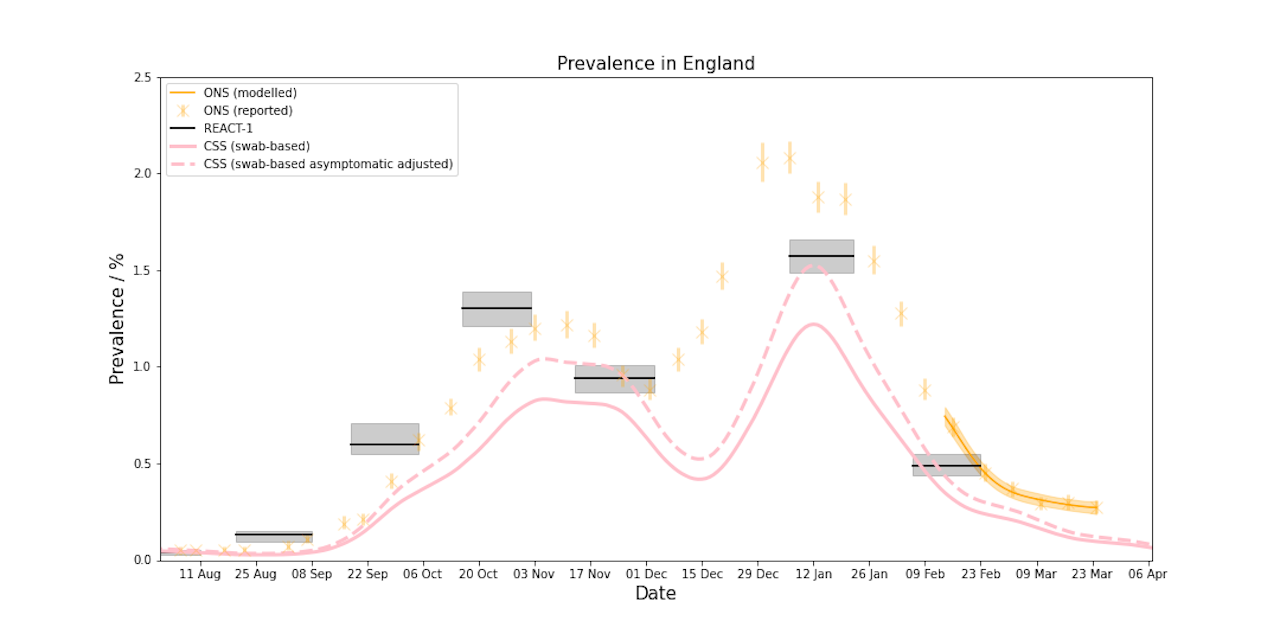 Prevalence in England

ONS (modelled)
ONS (reported)
REACT-1
CSS (swab-based)
CSS (swab-based asymptomatic adjusted)

Prevalence / %

2.5
2.0
1.5
1.0
0.5
0.0

11 Aug
25 Aug
08 Sep
22 Sep
06 Oct
20 Oct
03 Nov
17 Nov
01 Dec
15 Dec
29 Dec
12 Jan
26 Jan
09 Feb
23 Feb
09 Mar
23 Mar
06 Apr

Date